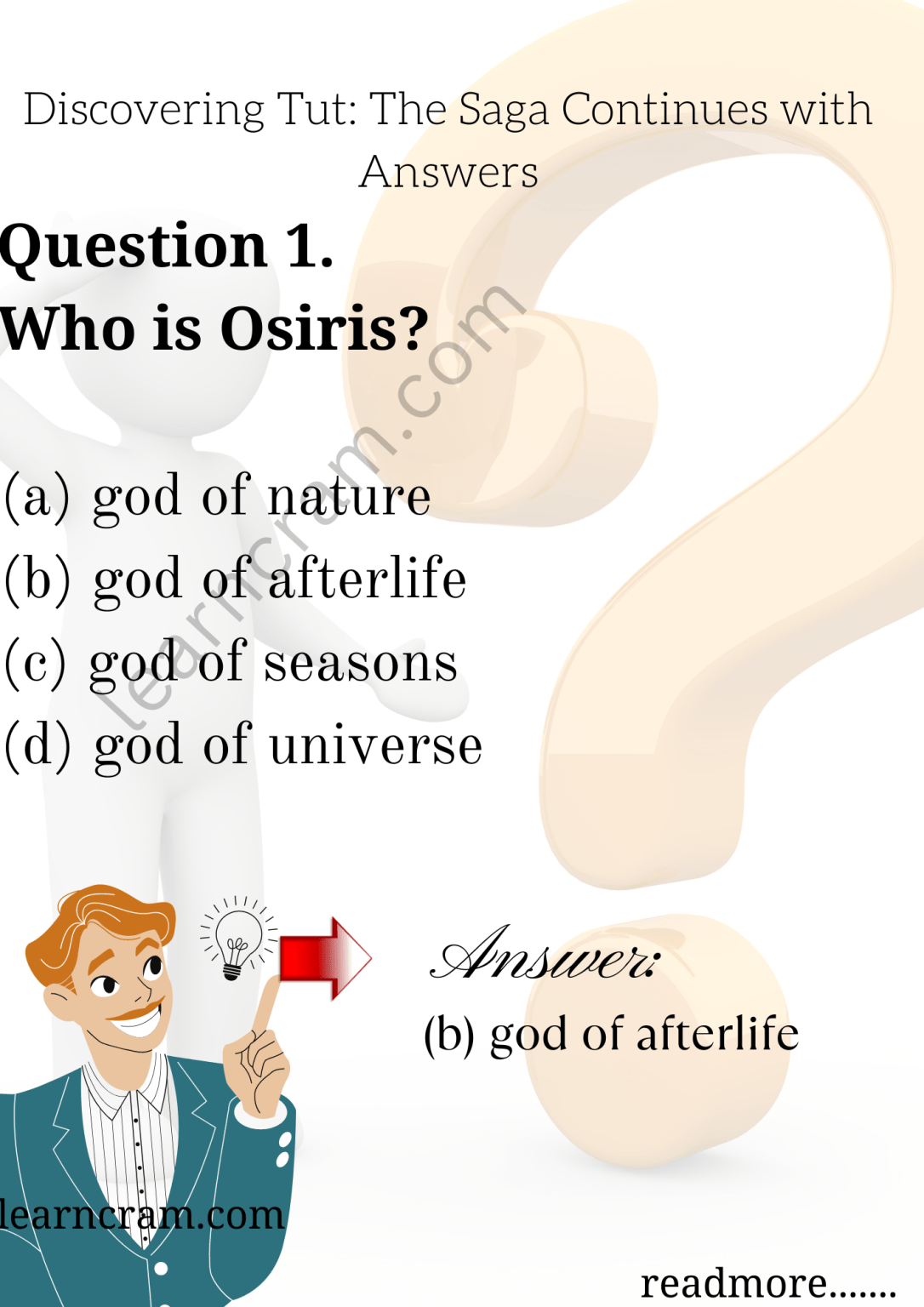 Discovering Tut: The Saga Continues with Answers

Question 1.
Who is Osiris?

learncram.com

(a) god of nature
(b) god of afterlife
(c) god of seasons
(d) god of universe

Answer:
(b) god of afterlife

learncram.com

readmore.......